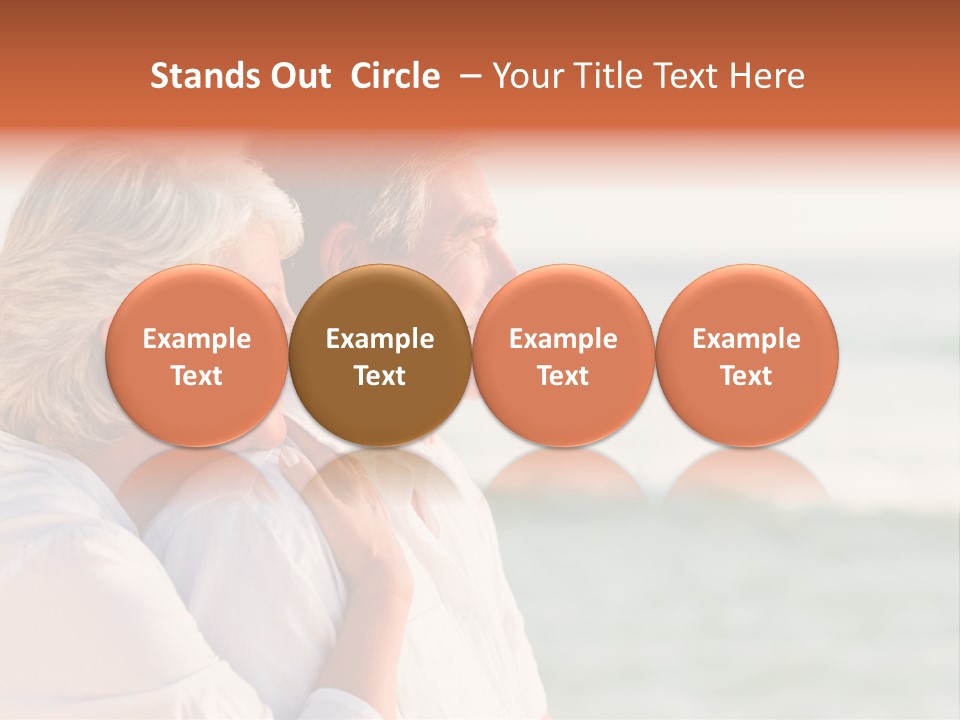 Stands Out Circle – Your Title Text Here

Example Text

Example Text

Example Text

Example Text